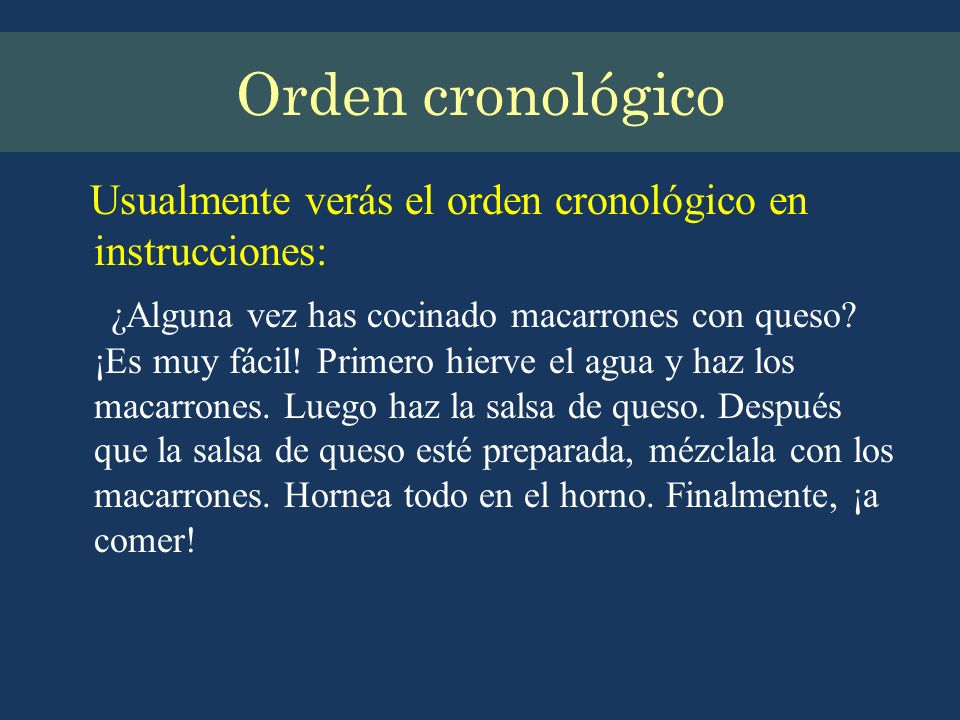 Orden cronológico

Usualmente verás el orden cronológico en instrucciones:

¿Alguna vez has cocinado macarrones con queso? ¡Es muy fácil! Primero hierve el agua y haz los macarrones. Luego haz la salsa de queso. Después que la salsa de queso esté preparada, mézclala con los macarrones. Hornea todo en el horno. Finalmente, ¡a comer!